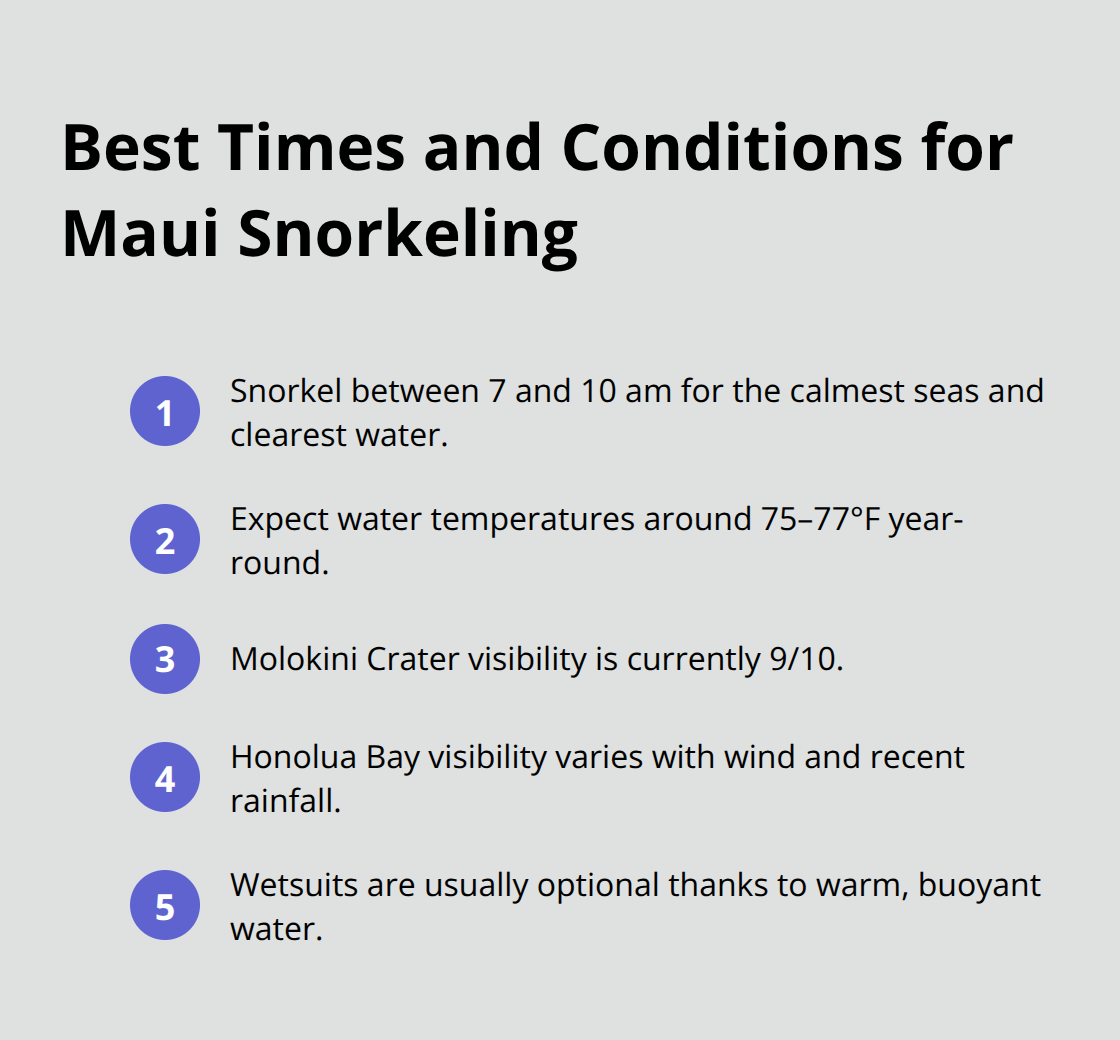 Best Times and Conditions for Maui Snorkeling

1 Snorkel between 7 and 10 am for the calmest seas and clearest water.

2 Expect water temperatures around 75–77°F year-round.

3 Molokini Crater visibility is currently 9/10.

4 Honolua Bay visibility varies with wind and recent rainfall.

5 Wetsuits are usually optional thanks to warm, buoyant water.